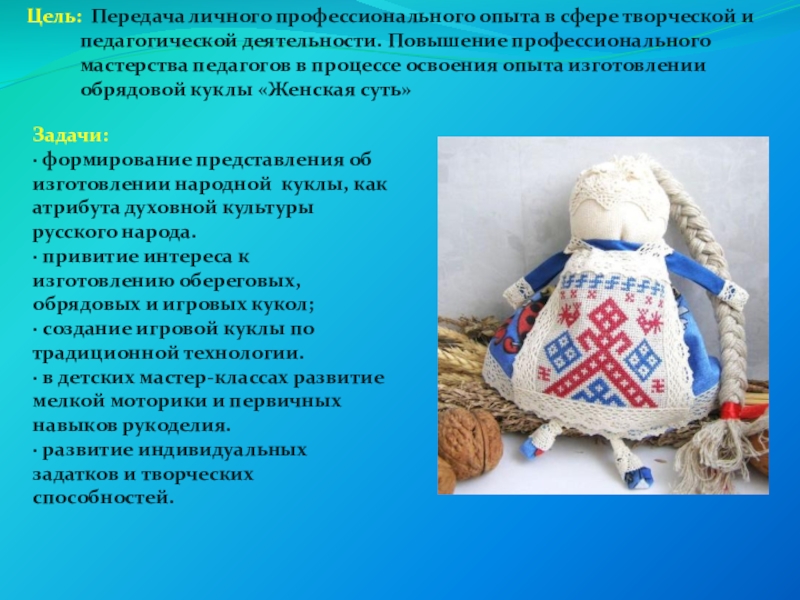 Цель: Передача личного профессионального опыта в сфере творческой и педагогической деятельности. Повышение профессионального мастерства педагогов в процессе освоения опыта изготовлении обрядовой куклы «Женская суть»

Задачи:
· формирование представления об изготовлении народной куклы, как атрибута духовной культуры русского народа.
· привитие интереса к изготовлению обереговых, обрядовых и игровых кукол;
· создание игровой куклы по традиционной технологии.
· в детских мастер-классах развитие мелкой моторики и первичных навыков рукоделия.
· развитие индивидуальных задатков и творческих способностей.